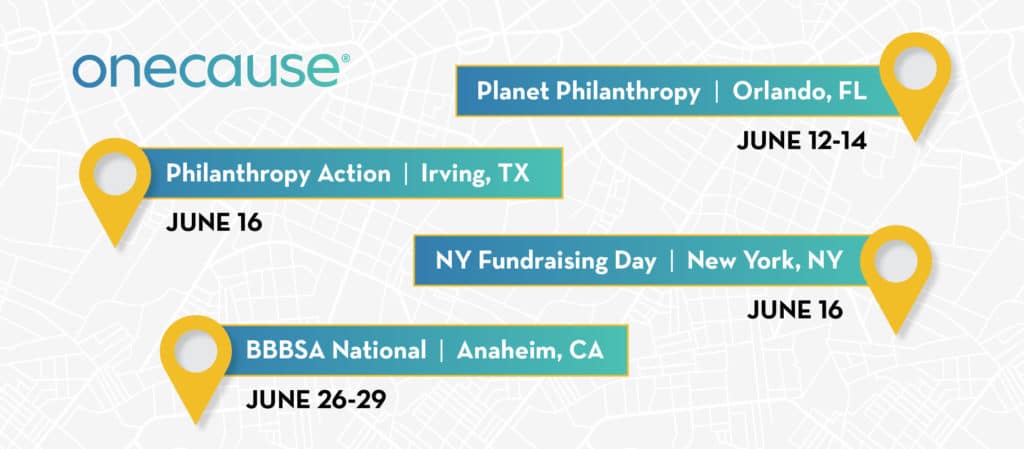 onecause®

Planet Philanthropy | Orlando, FL
JUNE 12-14

Philanthropy Action | Irving, TX
JUNE 16

NY Fundraising Day | New York, NY
JUNE 16

BBBSA National | Anaheim, CA
JUNE 26-29